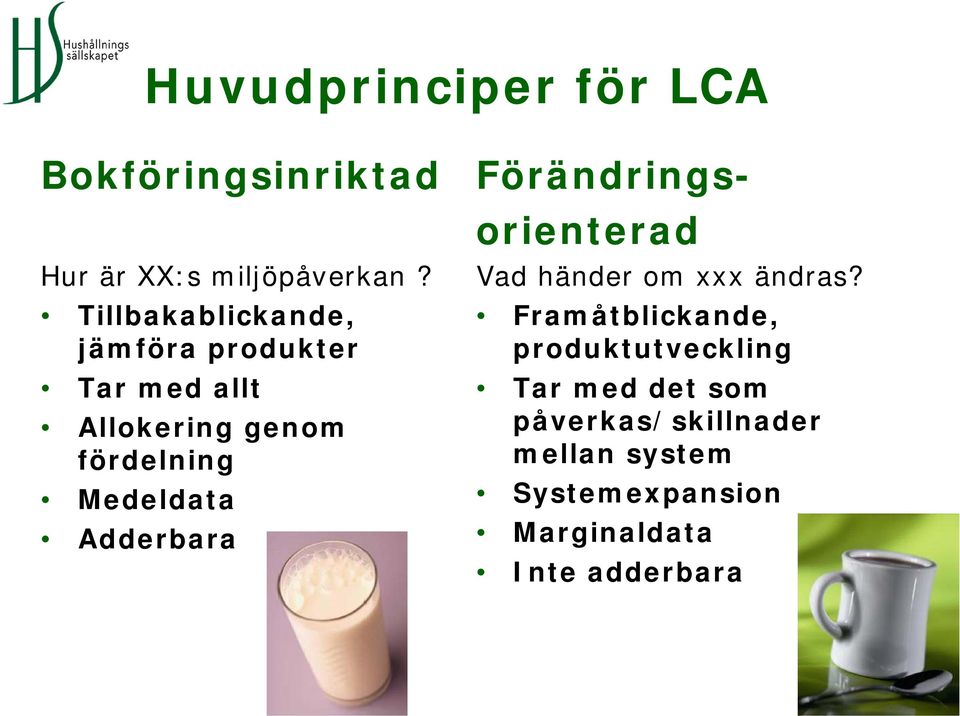 HS Hushållnings sällskapet

Huvudprinciper för LCA

Bokföringsinriktad

Hur är XX:s miljöpåverkan ?
• Tillbakablickande, jämföra produkter
• Tar med allt
• Allokering genom fördelning
• Medeldata
• Adderbara

Förändrings-orienterad

Vad händer om xxx ändras?
• Framåtblickande, produktutveckling
• Tar med det som påverkas/ skillnader mellan system
• Systemexpansion
• Marginaldata
• Inte adderbara